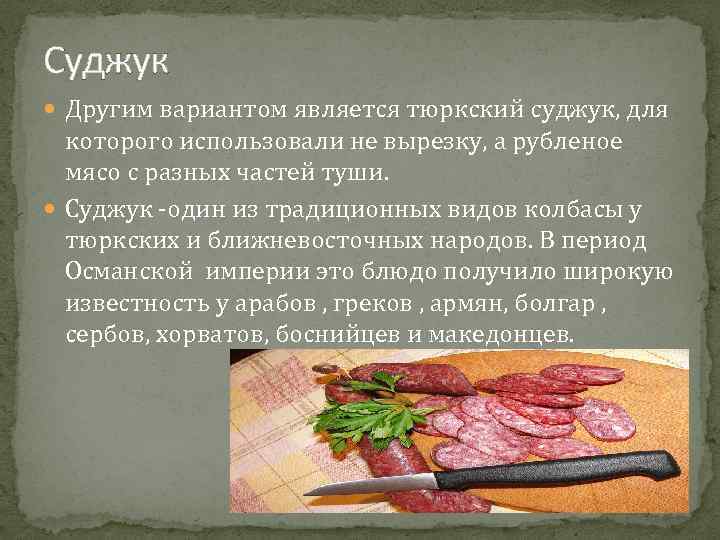 Суджук

Другим вариантом является тюркский суджук, для которого использовали не вырезку, а рубленое мясо с разных частей туши.

Суджук -один из традиционных видов колбасы у тюркских и ближневосточных народов. В период Османской  империи это блюдо получило широкую известность у арабов , греков , армян, болгар , сербов, хорватов, боснийцев и македонцев.